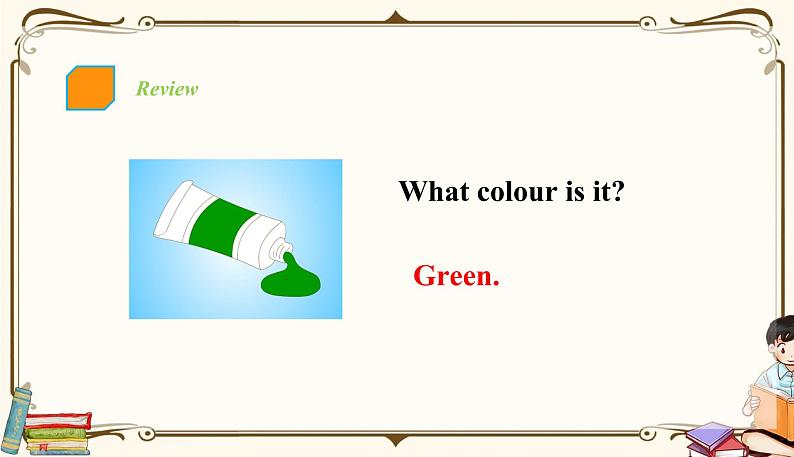 Review

What colour is it?

Green.